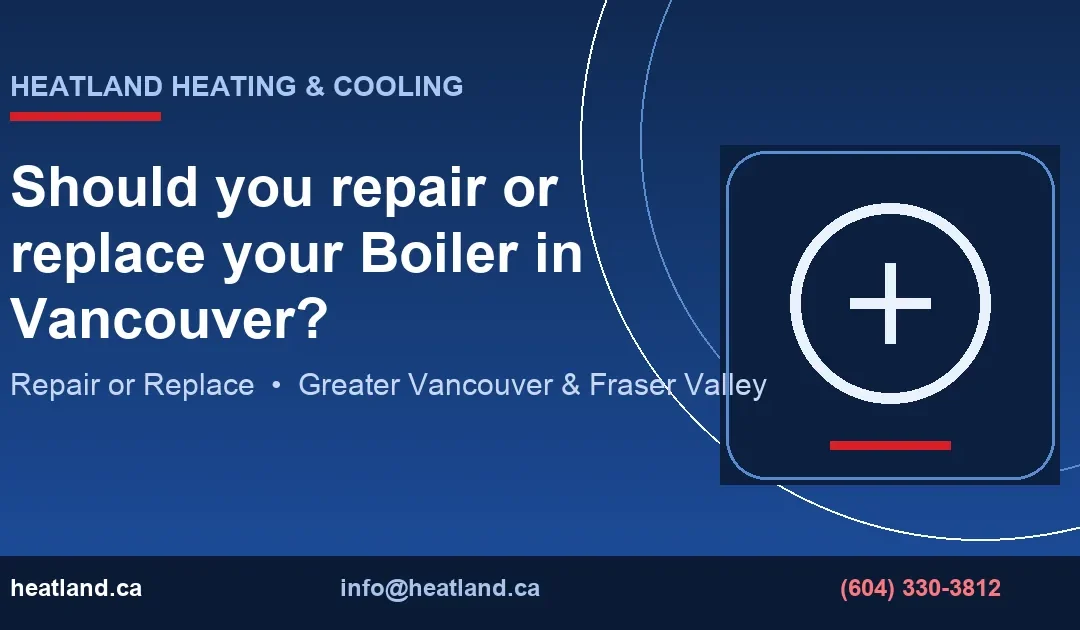 HEATLAND HEATING & COOLING

Should you repair or replace your Boiler in Vancouver?

Repair or Replace • Greater Vancouver & Fraser Valley

heatland.ca info@heatland.ca (604) 330-3812